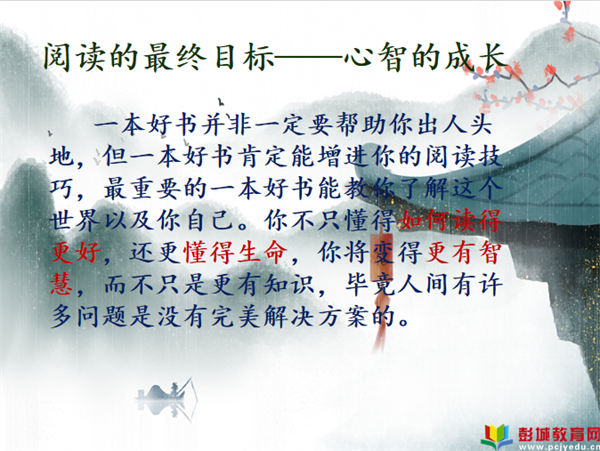 阅读的最终目标——心智的成长

一本好书并非一定要帮助你出人头地，但一本好书肯定能增进你的阅读技巧，最重要的一本好书能教你了解这个世界以及你自己。你不只懂得如何读得更好，还更懂得生命，你将变得更有智慧，而不只是更有知识，毕竟人间有许多问题是没有完美解决方案的。

彭城教育网
www.pcjyedu.cn